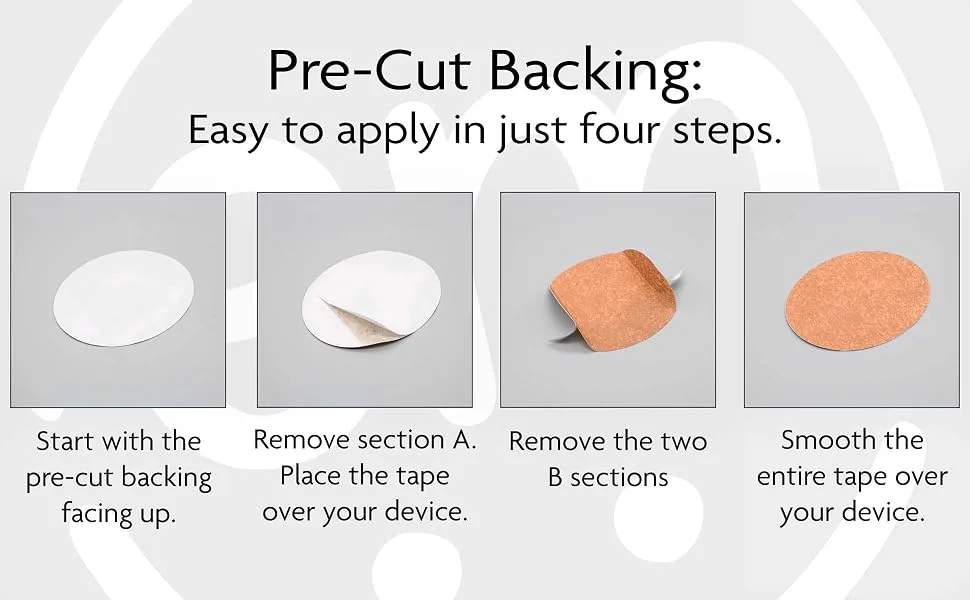 Pre-Cut Backing:
Easy to apply in just four steps.

Start with the pre-cut backing facing up.

Remove section A. Place the tape over your device.

Remove the two B sections

Smooth the entire tape over your device.